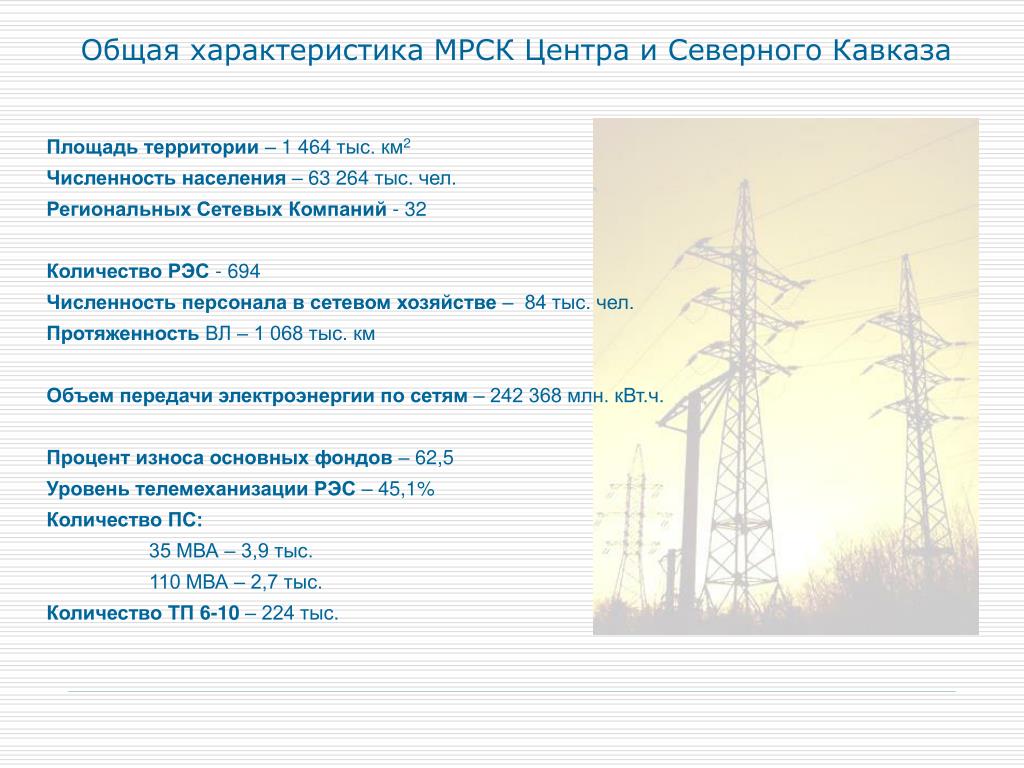 Общая характеристика МРСК Центра и Северного Кавказа

Площадь территории – 1 464 тыс. км$^2$
Численность населения – 63 264 тыс. чел.
Региональных Сетевых Компаний - 32

Количество РЭС - 694
Численность персонала в сетевом хозяйстве – 84 тыс. чел.
Протяженность ВЛ – 1 068 тыс. км

Объем передачи электроэнергии по сетям – 242 368 млн. кВт.ч.

Процент износа основных фондов – 62,5
Уровень телемеханизации РЭС – 45,1%
Количество ПС:
35 МВА – 3,9 тыс.
110 МВА – 2,7 тыс.
Количество ТП 6-10 – 224 тыс.